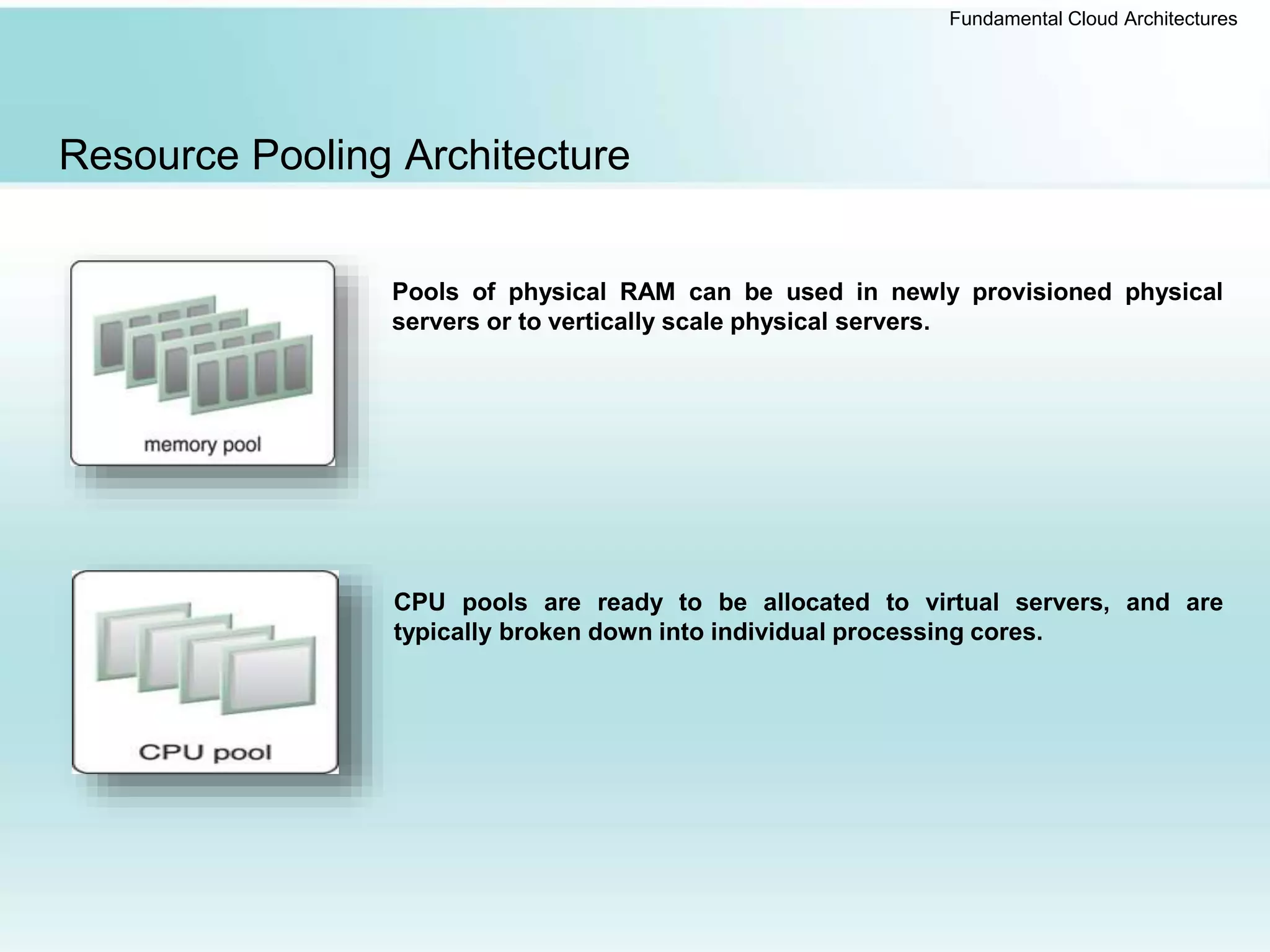 Fundamental Cloud Architectures

Resource Pooling Architecture

memory pool

Pools of physical RAM can be used in newly provisioned physical servers or to vertically scale physical servers.

CPU pool

CPU pools are ready to be allocated to virtual servers, and are typically broken down into individual processing cores.